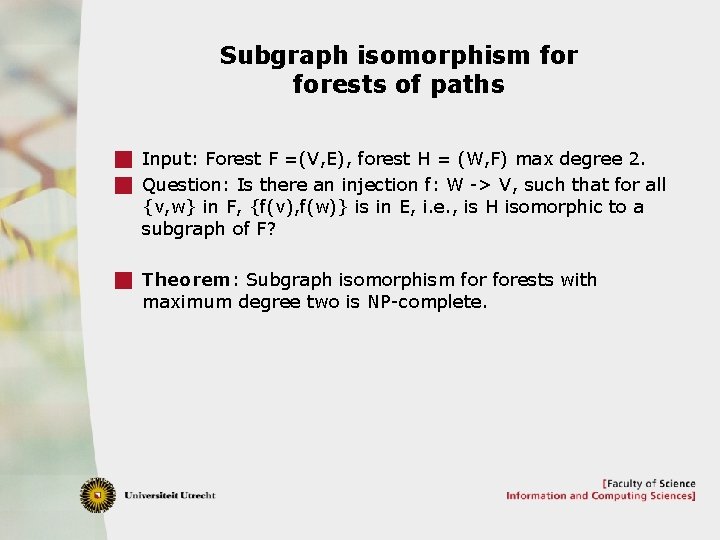 Subgraph isomorphism for forests of paths

Input: Forest F =(V,E), forest H = (W,F) max degree 2.

Question: Is there an injection f: W -> V, such that for all {v,w} in F, {f(v),f(w)} is in E, i.e., is H isomorphic to a subgraph of F?

Theorem: Subgraph isomorphism for forests with maximum degree two is NP-complete.

Universiteit Utrecht

[Faculty of Science
Information and Computing Sciences]